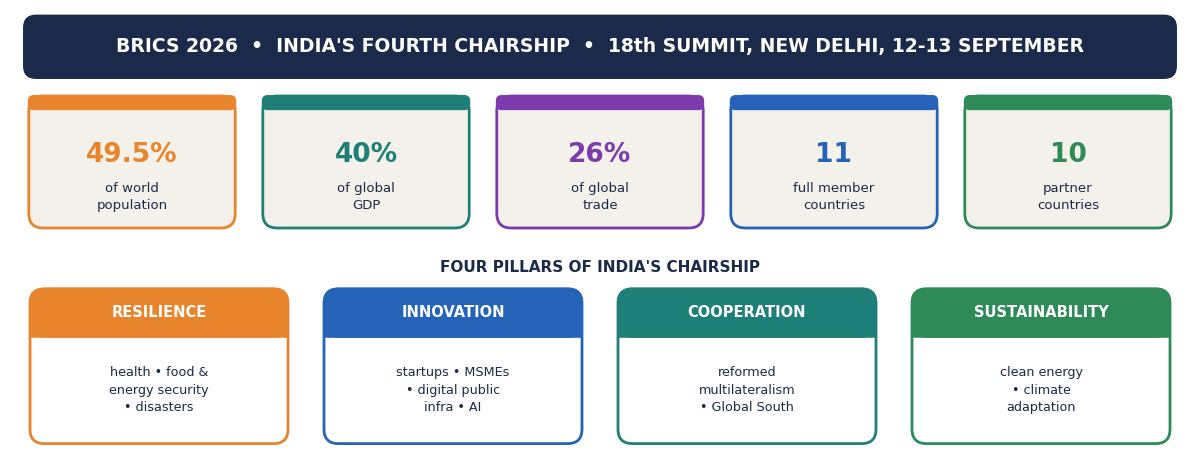 BRICS 2026 • INDIA'S FOURTH CHAIRSHIP • 18th SUMMIT, NEW DELHI, 12-13 SEPTEMBER

49.5%
of world population

40%
of global GDP

26%
of global trade

11
full member countries

10
partner countries

FOUR PILLARS OF INDIA'S CHAIRSHIP

RESILIENCE
health • food & energy security • disasters

INNOVATION
startups • MSMEs • digital public infra • AI

COOPERATION
reformed multilateralism • Global South

SUSTAINABILITY
clean energy • climate adaptation